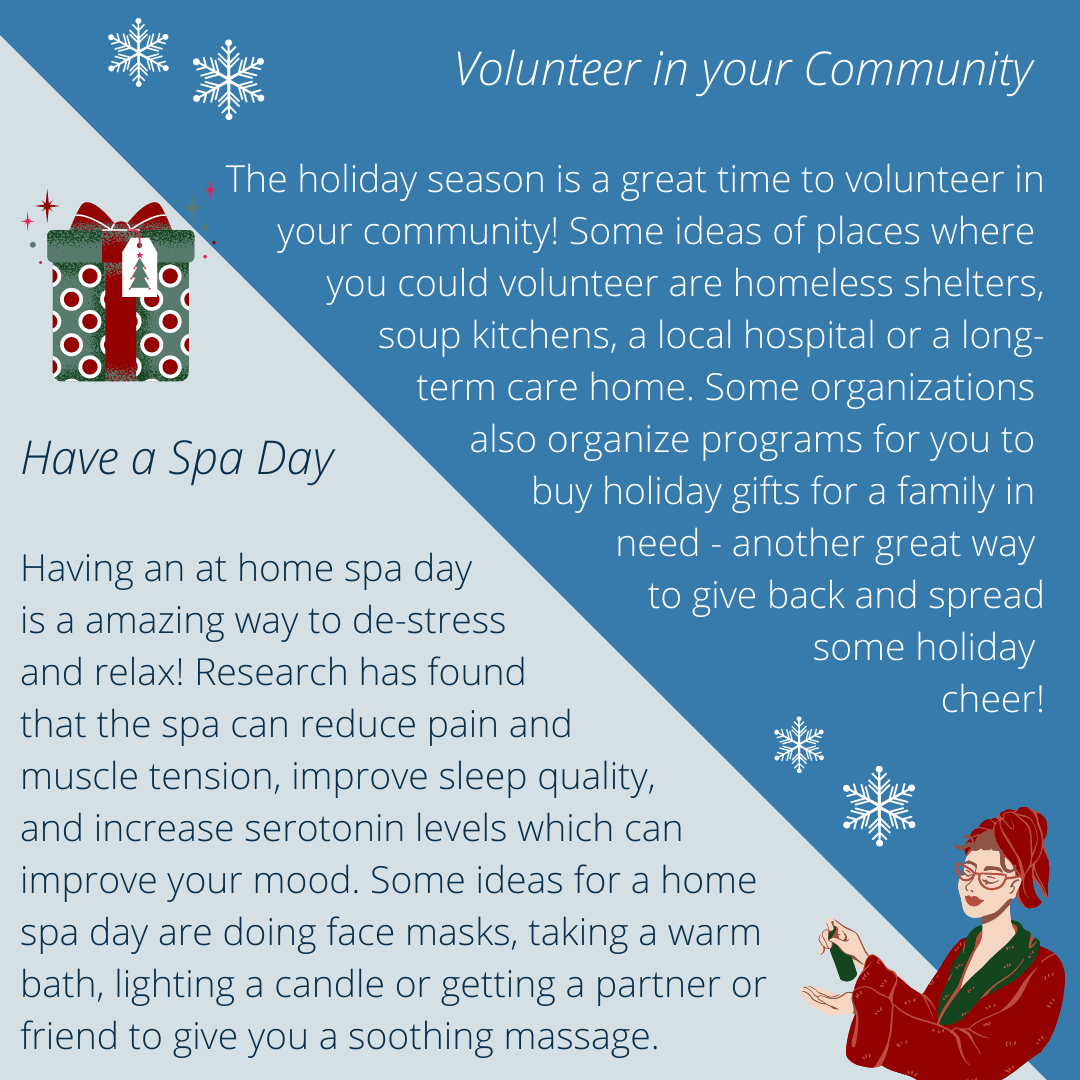 Volunteer in your Community

The holiday season is a great time to volunteer in your community! Some ideas of places where you could volunteer are homeless shelters, soup kitchens, a local hospital or a long-term care home. Some organizations also organize programs for you to buy holiday gifts for a family in need - another great way to give back and spread some holiday cheer!

Have a Spa Day

Having an at home spa day is a amazing way to de-stress and relax! Research has found that the spa can reduce pain and muscle tension, improve sleep quality, and increase serotonin levels which can improve your mood. Some ideas for a home spa day are doing face masks, taking a warm bath, lighting a candle or getting a partner or friend to give you a soothing massage.